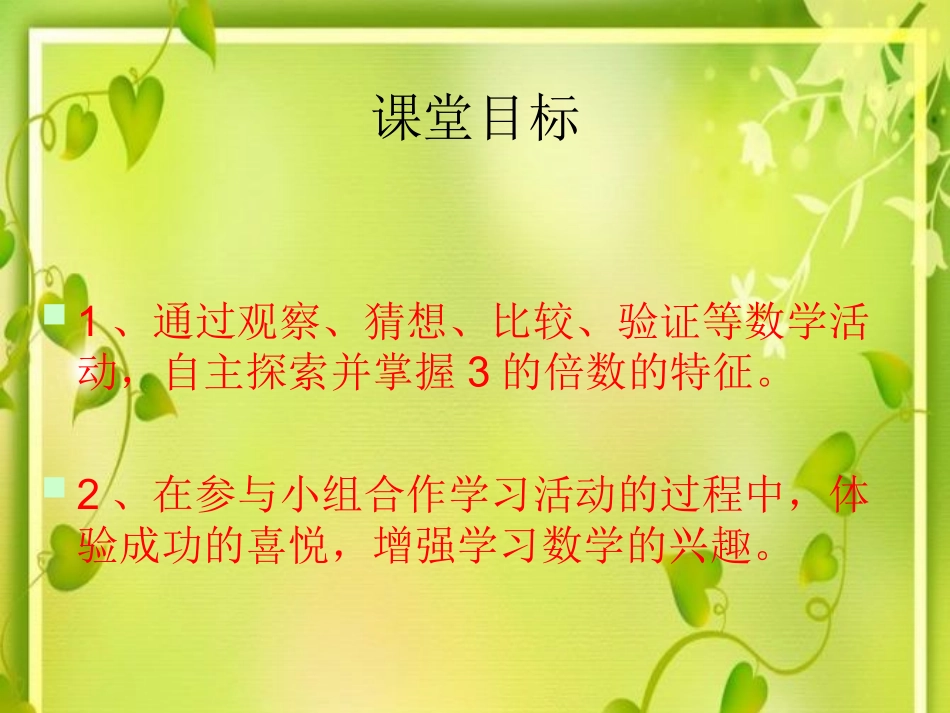 课堂目标

1、通过观察、猜想、比较、验证等数学活动，自主探索并掌握 3 的倍数的特征。

2、在参与小组合作学习活动的过程中，体验成功的喜悦，增强学习数学的兴趣。